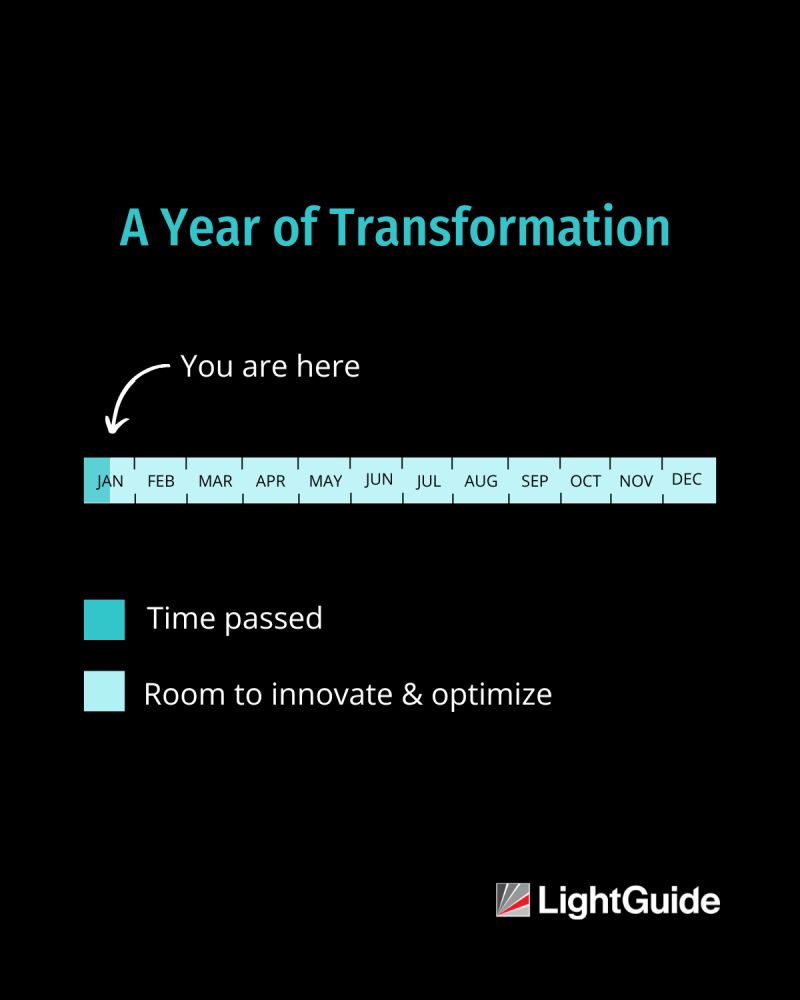 A Year of Transformation

You are here

JAN FEB MAR APR MAY JUN JUL AUG SEP OCT NOV DEC

Time passed

Room to innovate & optimize

LightGuide